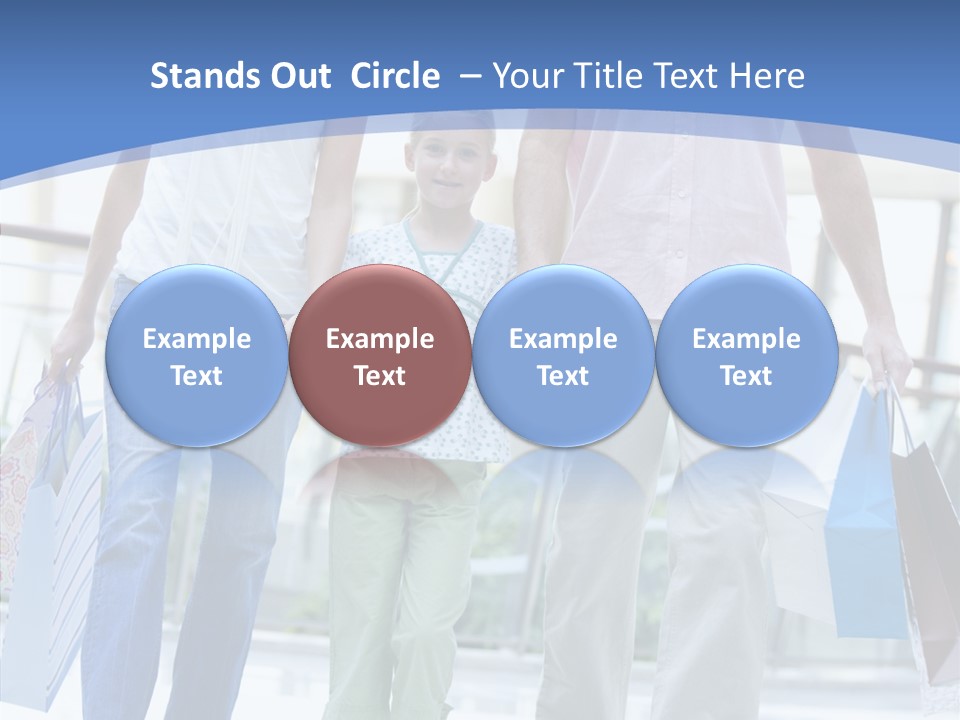 Stands Out Circle – Your Title Text Here

Example Text

Example Text

Example Text

Example Text